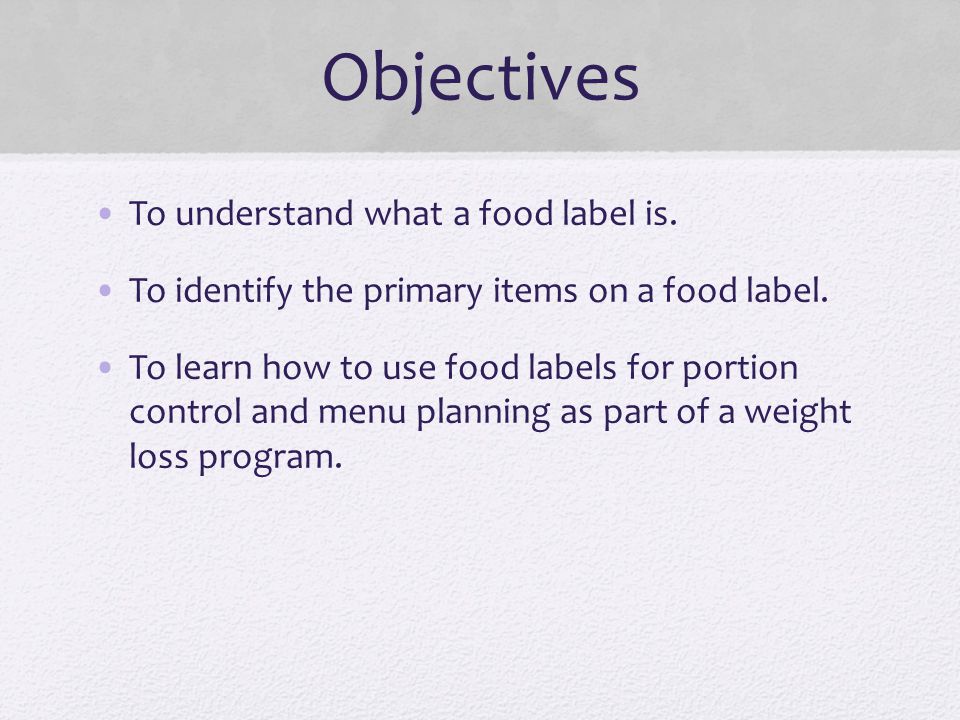 Objectives

• To understand what a food label is.

• To identify the primary items on a food label.

• To learn how to use food labels for portion control and menu planning as part of a weight loss program.